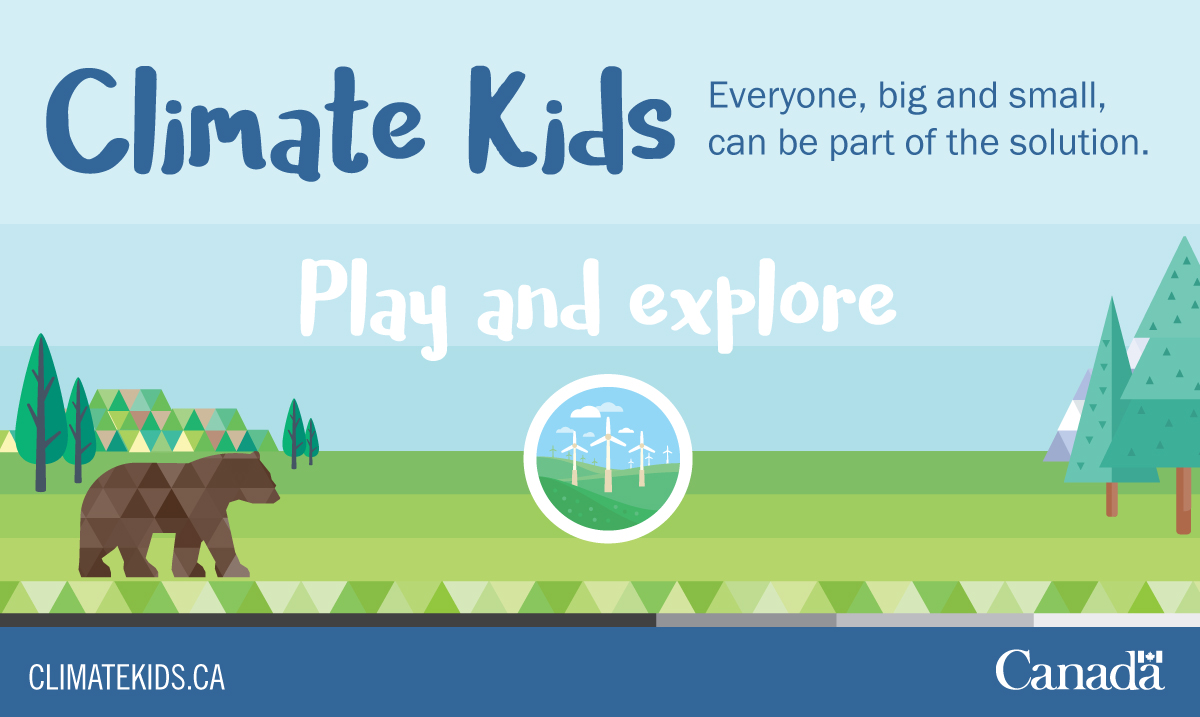 Climate Kids

Everyone, big and small, can be part of the solution.

Play and explore

CLIMATEKIDS.CA

Canada